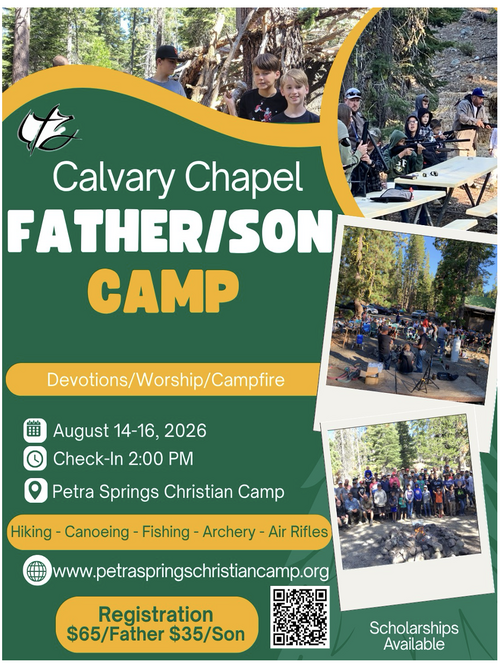 Calvary Chapel
FATHER/SON
CAMP

Devotions/Worship/Campfire

August 14-16, 2026
Check-In 2:00 PM
Petra Springs Christian Camp

Hiking - Canoeing - Fishing - Archery - Air Rifles

www.petraspringschristiancamp.org

Registration
$65/Father $35/Son

Scholarships Available